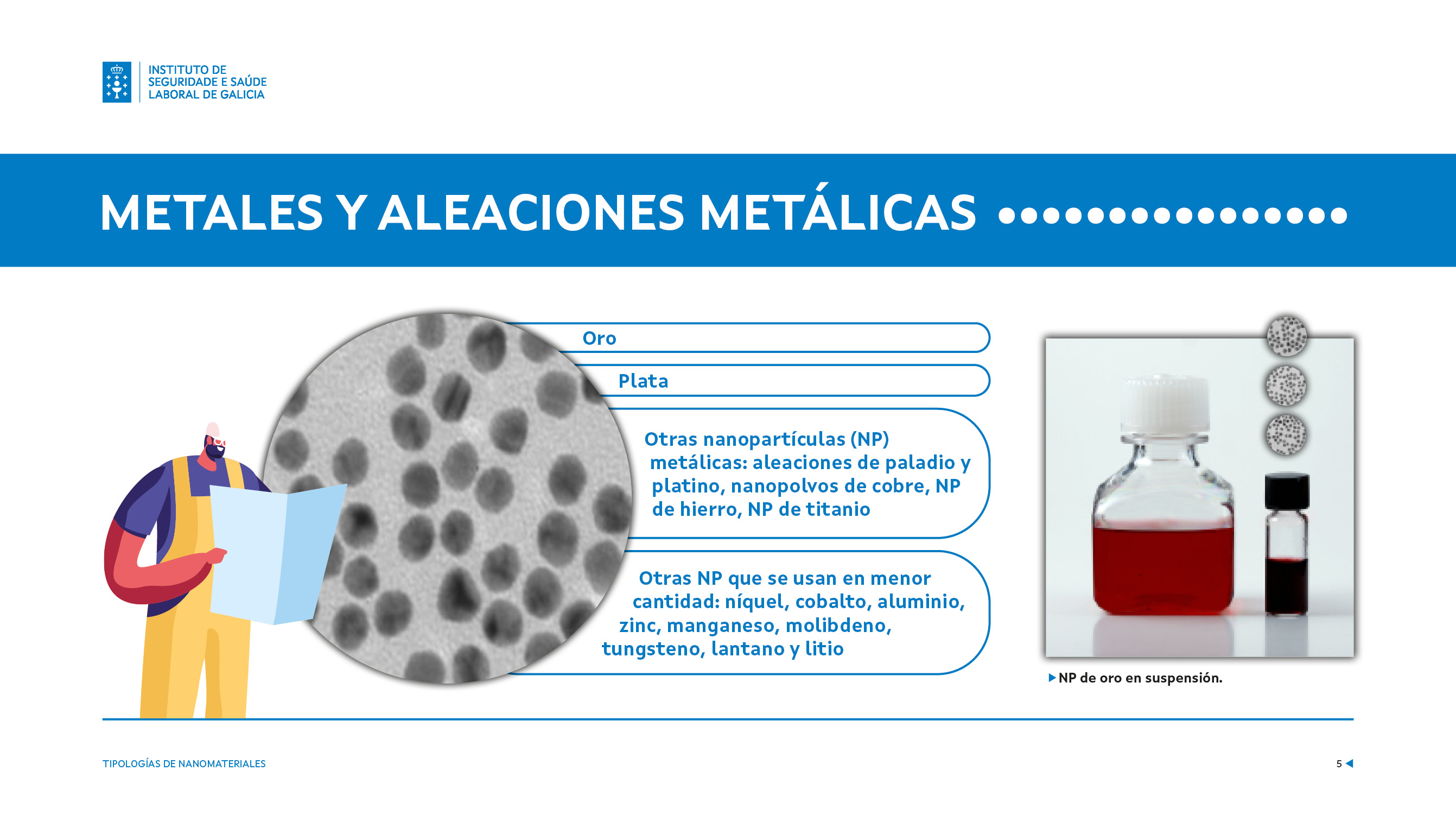 INSTITUTO DE SEGURIDADE E SAÚDE LABORAL DE GALICIA

METALES Y ALEACIONES METÁLICAS

Oro

Plata

Otras nanopartículas (NP) metálicas: aleaciones de paladio y platino, nanopolvos de cobre, NP de hierro, NP de titanio

Otras NP que se usan en menor cantidad: níquel, cobalto, aluminio, zinc, manganeso, molibdeno, tungsteno, lantano y litio

NP de oro en suspensión.

TIPOLOGÍAS DE NANOMATERIALES

5